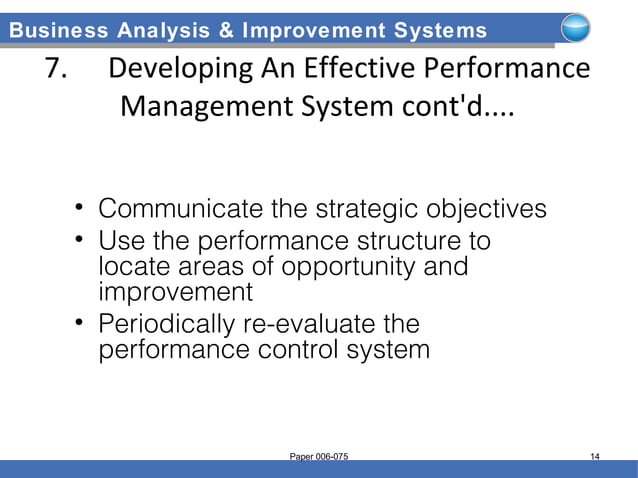 Business Analysis & Improvement Systems

7. Developing An Effective Performance Management System cont'd....

• Communicate the strategic objectives
• Use the performance structure to locate areas of opportunity and improvement
• Periodically re-evaluate the performance control system

Paper 006-075

14